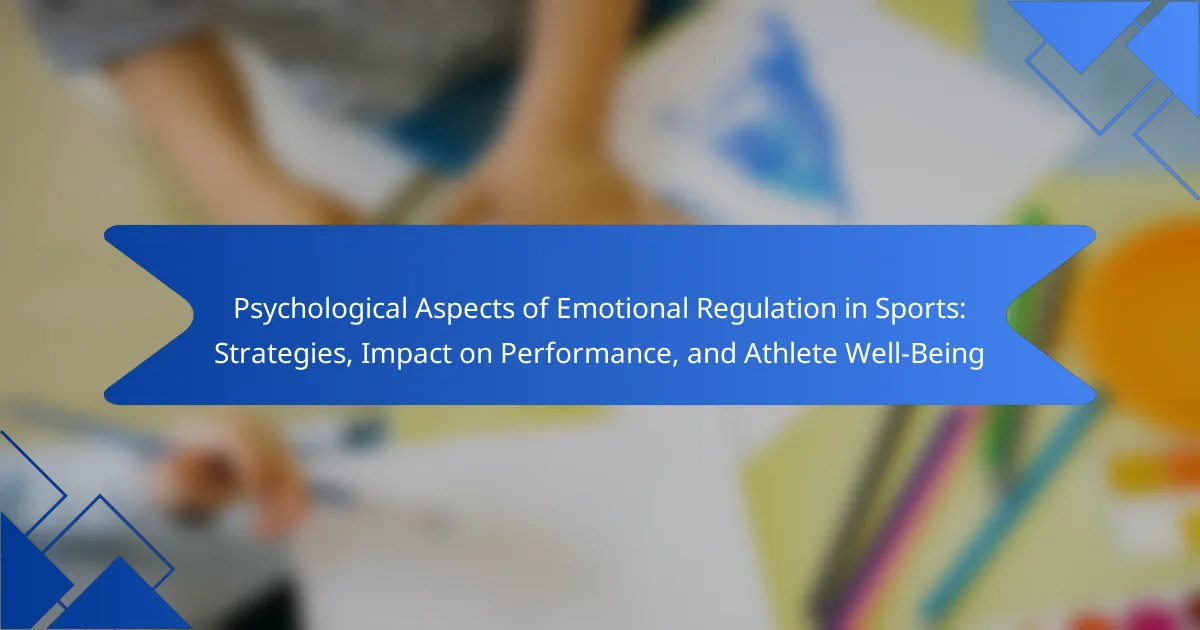 Psychological Aspects of Emotional Regulation in Sports: Strategies, Impact on Performance, and Athlete Well-Being